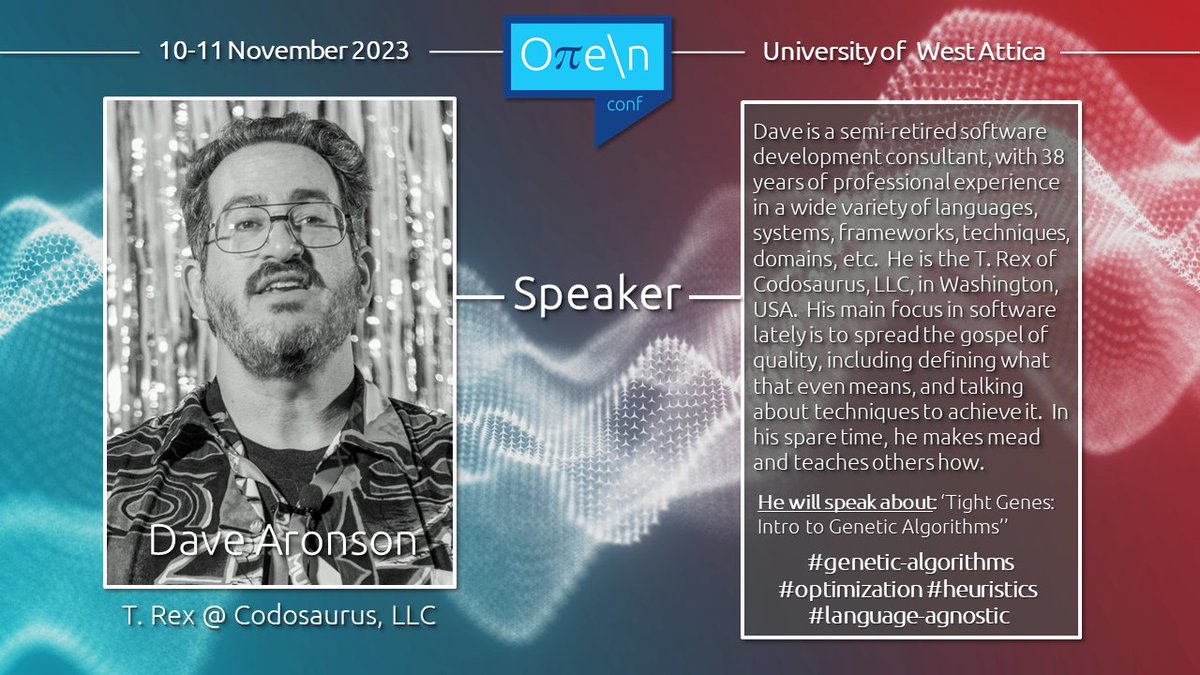 10-11 November 2023

Oπe\n
conf

University of West Attica

Dave Aronson

T. Rex @ Codosaurus, LLC

Speaker

Dave is a semi-retired software development consultant, with 38 years of professional experience in a wide variety of languages, systems, frameworks, techniques, domains, etc. He is the T. Rex of Codosaurus, LLC, in Washington, USA. His main focus in software lately is to spread the gospel of quality, including defining what that even means, and talking about techniques to achieve it. In his spare time, he makes mead and teaches others how.

He will speak about: 'Tight Genes: Intro to Genetic Algorithms''

#genetic-algorithms
#optimization #heuristics
#language-agnostic